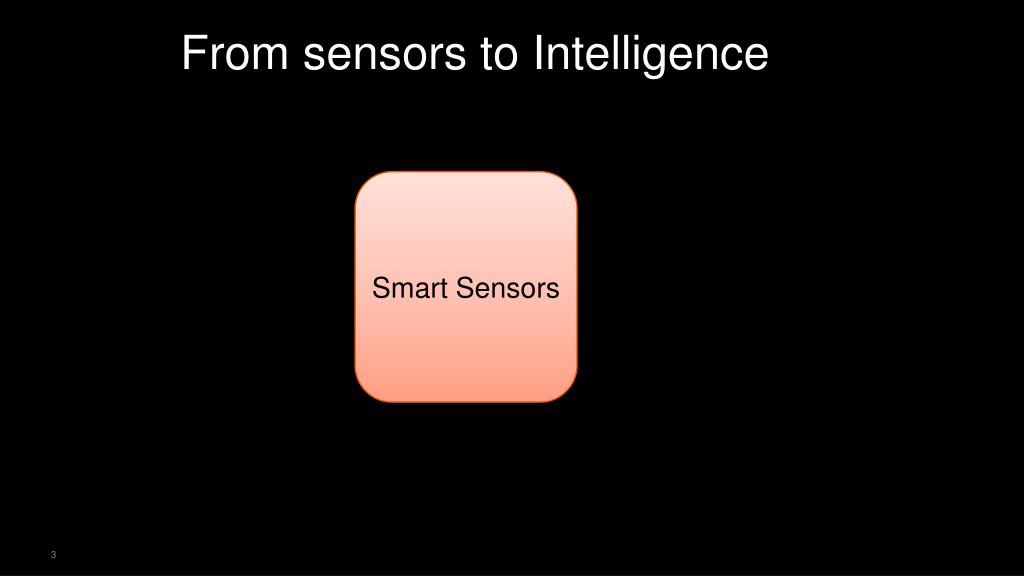 From sensors to Intelligence

Smart Sensors

3